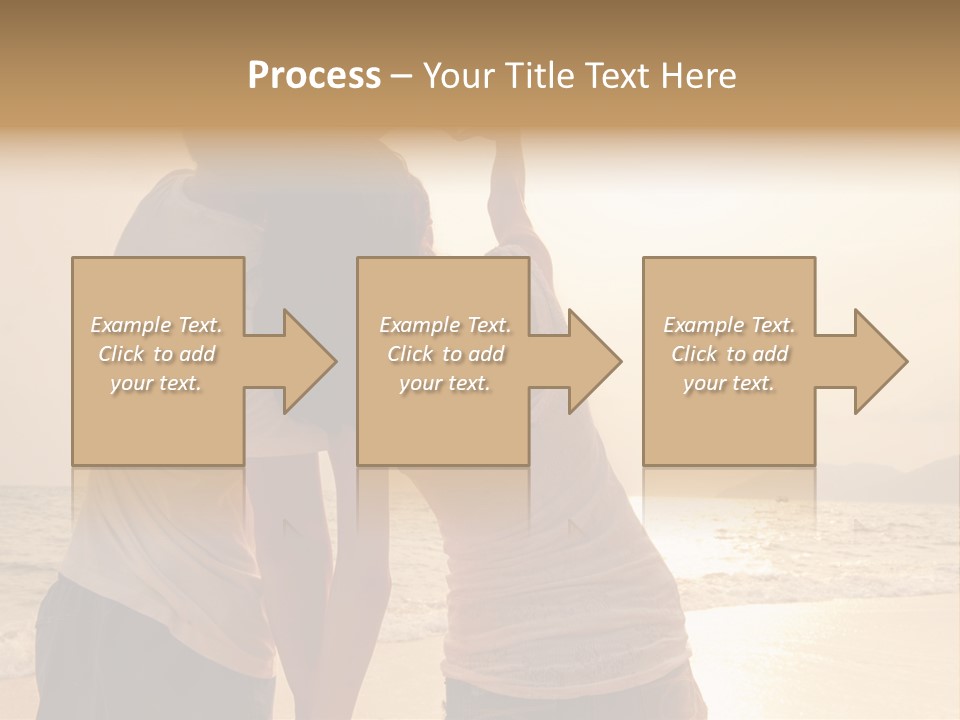 Process – Your Title Text Here

Example Text. Click to add your text.

Example Text. Click to add your text.

Example Text. Click to add your text.